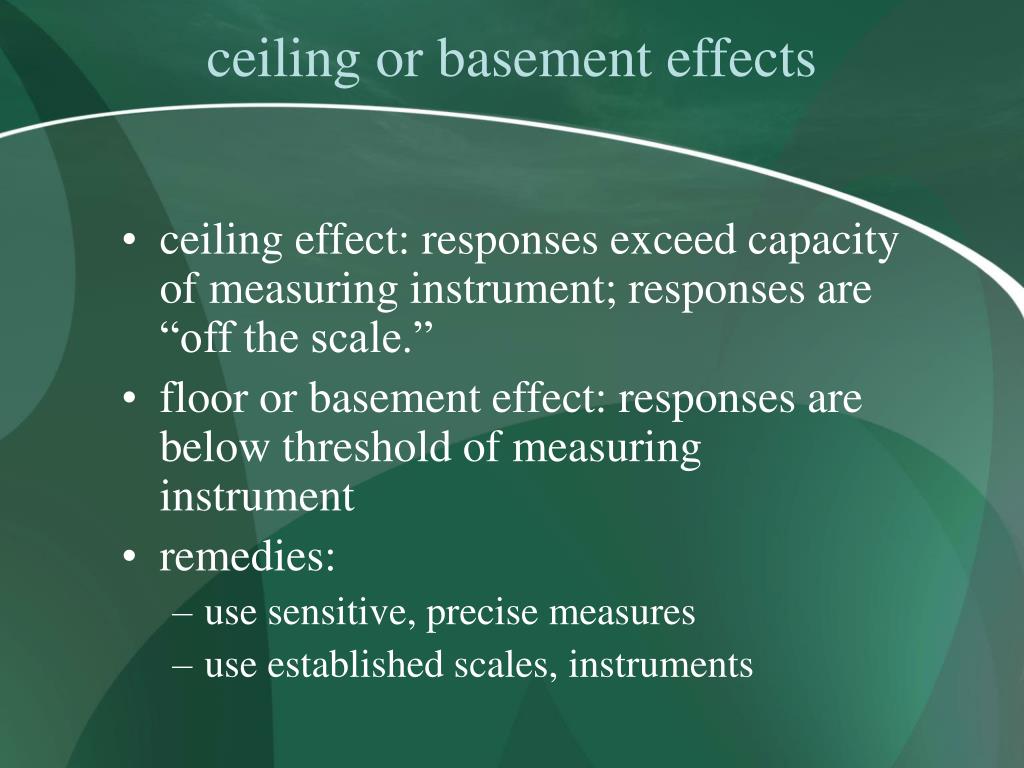 ceiling or basement effects

• ceiling effect: responses exceed capacity of measuring instrument; responses are “off the scale.”
• floor or basement effect: responses are below threshold of measuring instrument
• remedies:
– use sensitive, precise measures
– use established scales, instruments